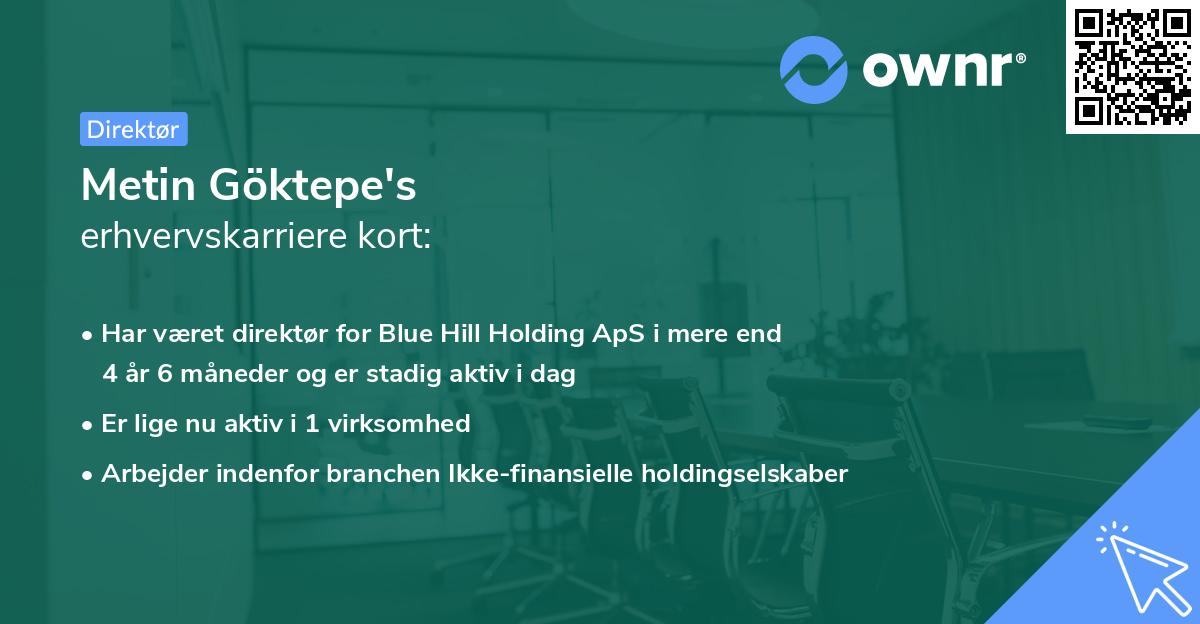 ownr®

Direktør

Metin Göktepe's
erhvervskarriere kort:

• Har været direktør for Blue Hill Holding ApS i mere end 4 år 6 måneder og er stadig aktiv i dag
• Er lige nu aktiv i 1 virksomhed
• Arbejder indenfor branchen Ikke-finansielle holdingselskaber